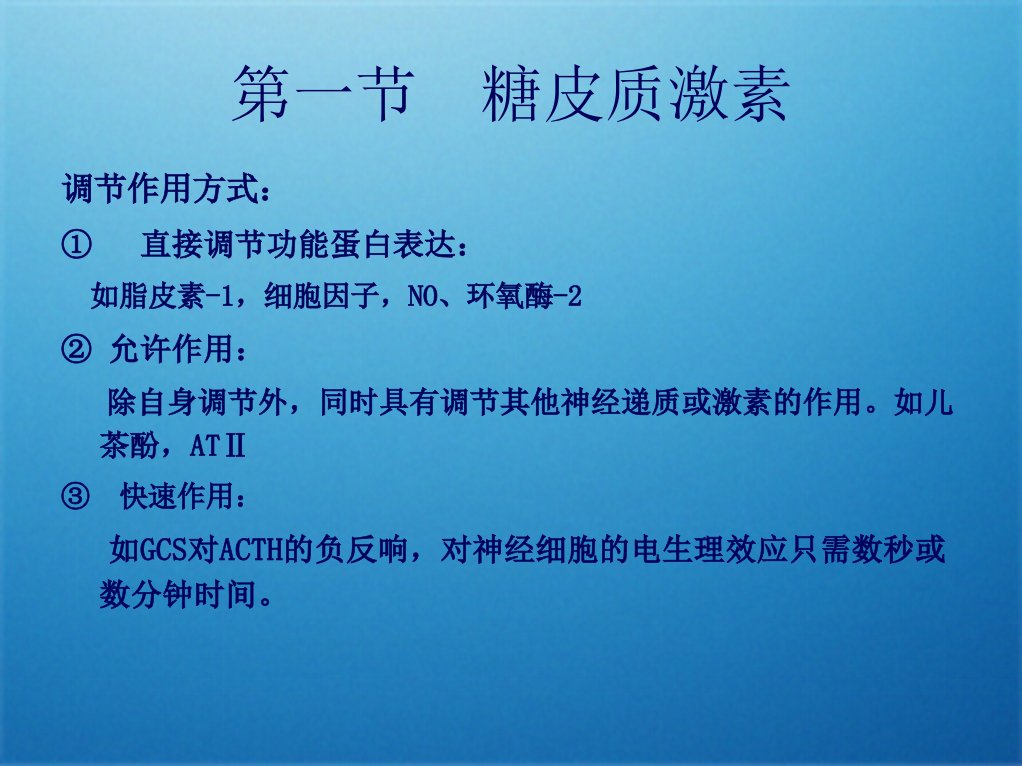 第一节　糖皮质激素

调节作用方式：

①　直接调节功能蛋白表达：

如脂皮素-1，细胞因子，NO、环氧酶-2

② 允许作用：

除自身调节外，同时具有调节其他神经递质或激素的作用。如儿茶酚，ATⅡ

③　快速作用：

如GCS对ACTH的负反响，对神经细胞的电生理效应只需数秒或数分钟时间。